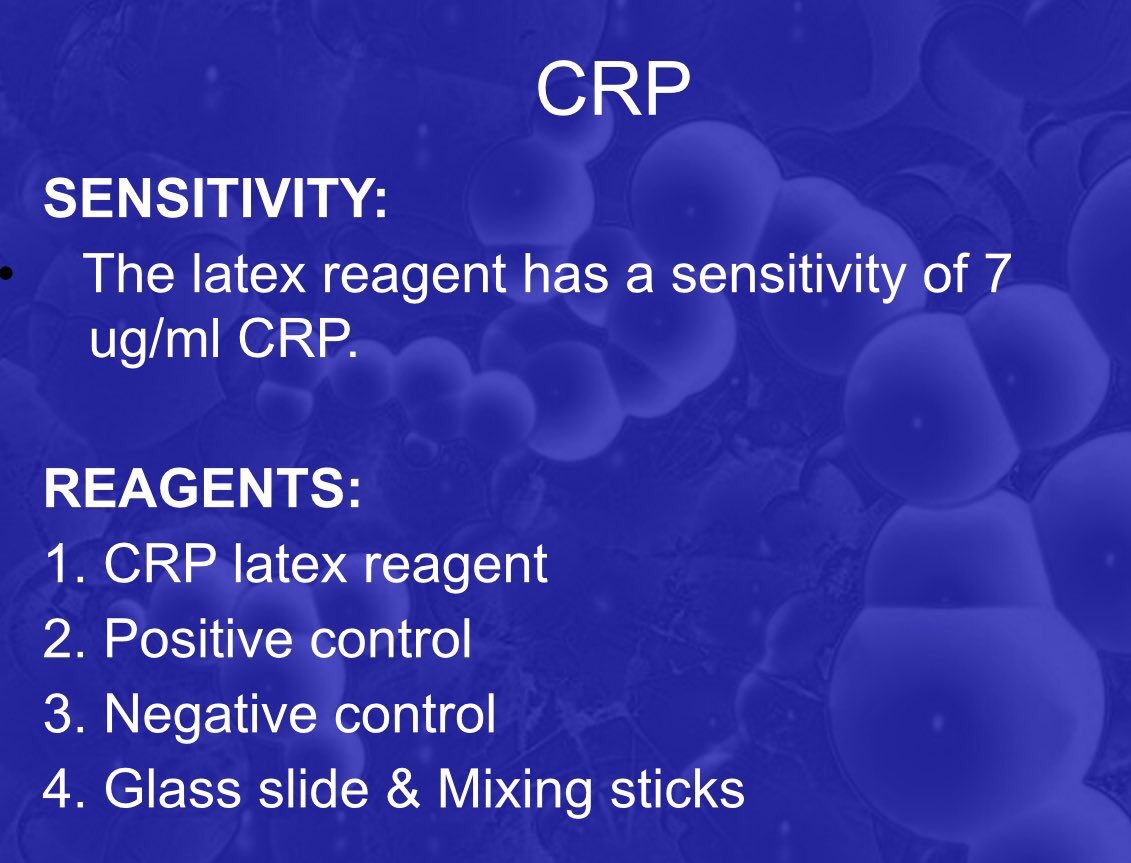 CRP

SENSITIVITY:

• The latex reagent has a sensitivity of 7 ug/ml CRP.

REAGENTS:

1. CRP latex reagent
2. Positive control
3. Negative control
4. Glass slide & Mixing sticks